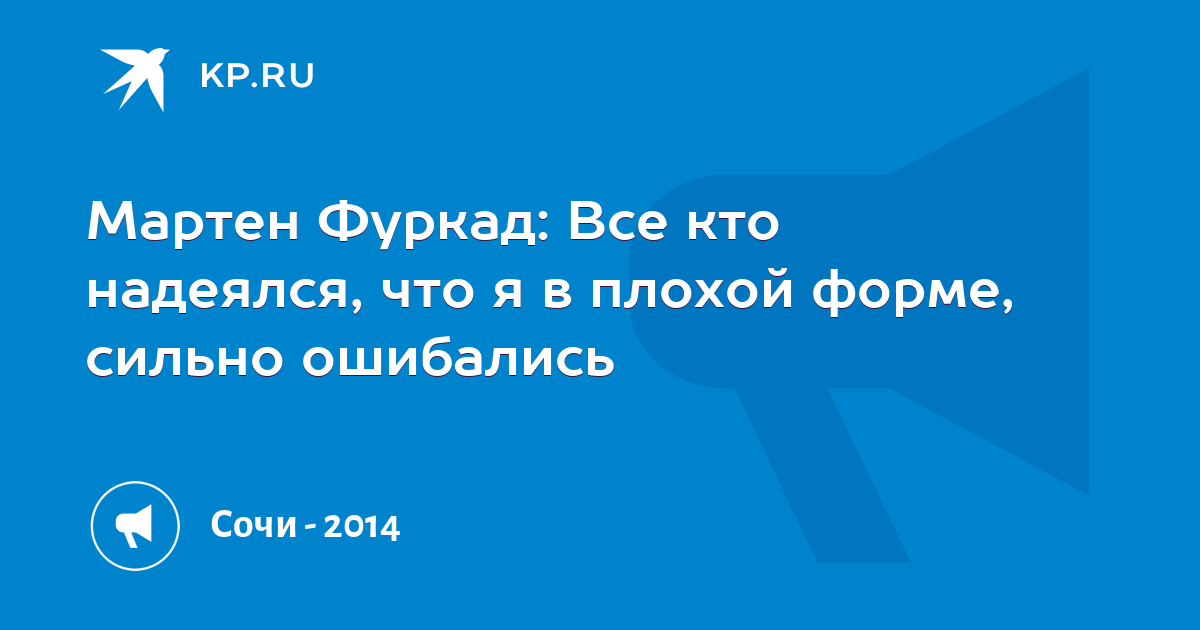 KP.RU

Мартен Фуркад: Все кто надеялся, что я в плохой форме, сильно ошибались

Сочи - 2014